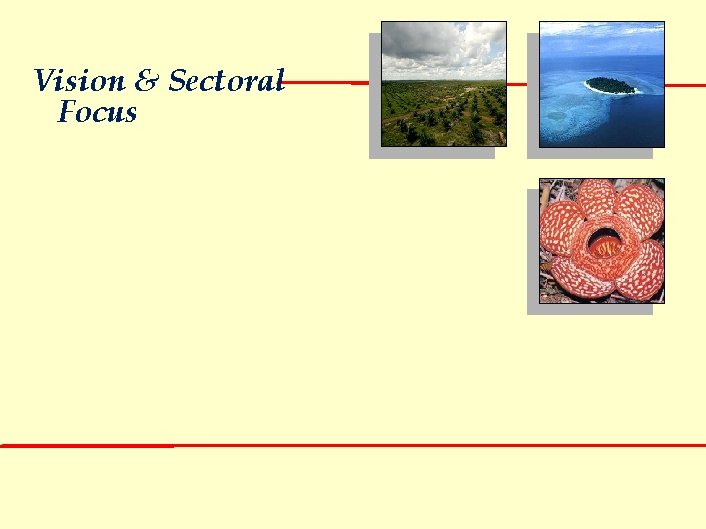 Vision & Sectoral Focus